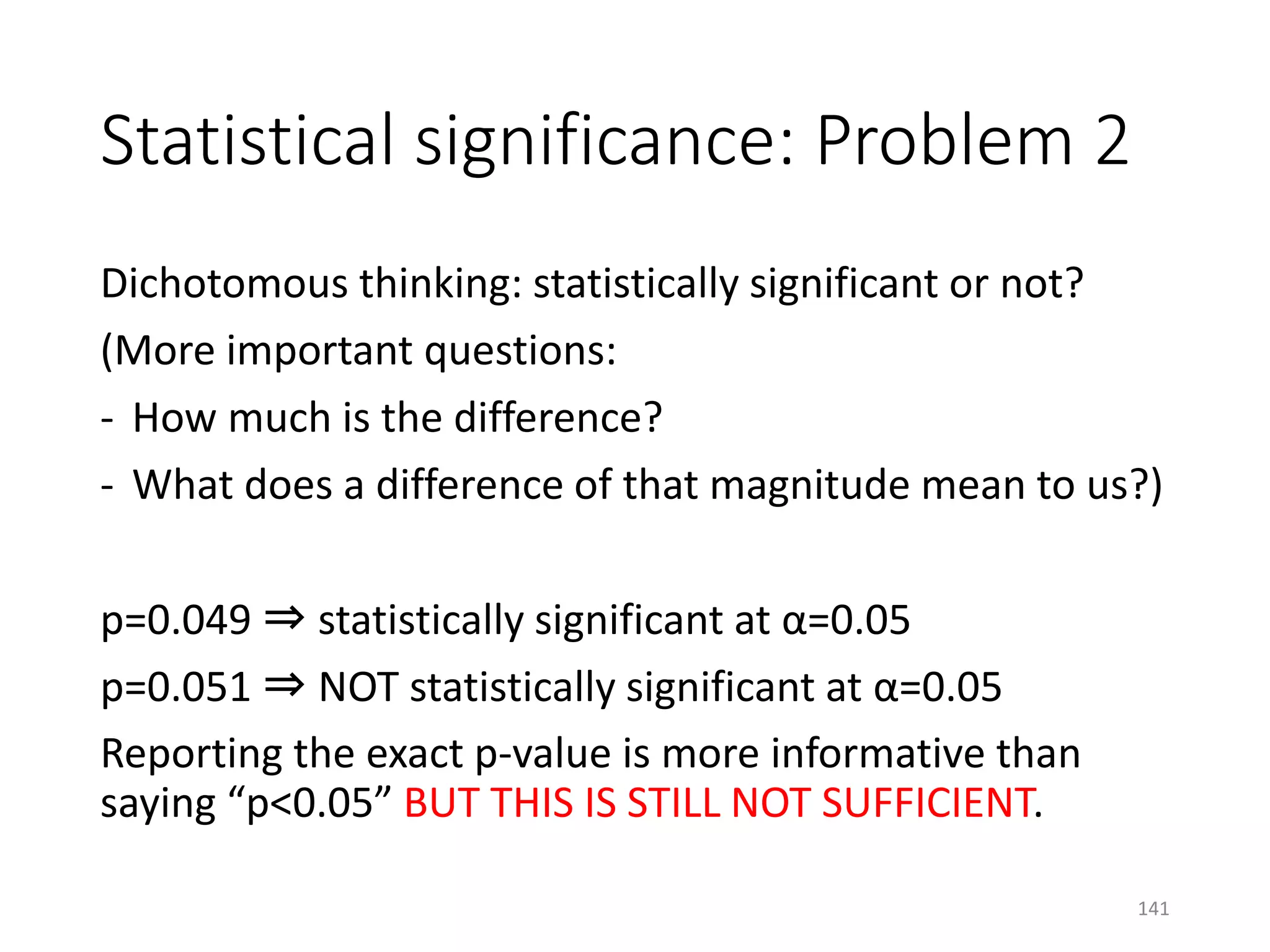 Statistical significance: Problem 2

Dichotomous thinking: statistically significant or not?

(More important questions:

- How much is the difference?
- What does a difference of that magnitude mean to us?)

p=0.049 ⇒ statistically significant at α=0.05

p=0.051 ⇒ NOT statistically significant at α=0.05

Reporting the exact p-value is more informative than saying “p<0.05” BUT THIS IS STILL NOT SUFFICIENT.

141